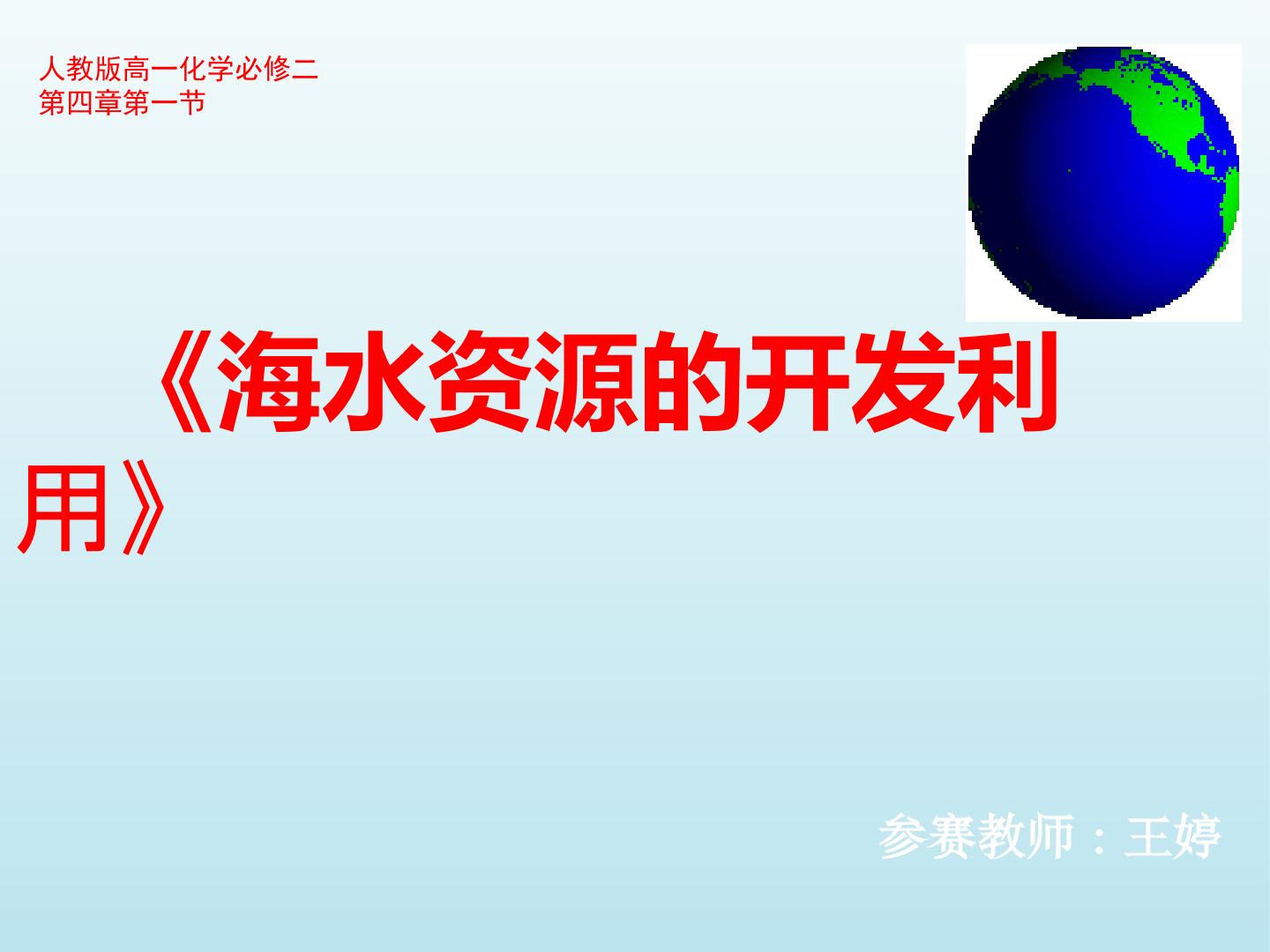 人教版高一化学必修二
第四章第一节

《海水资源的开发利用》

参赛教师：王婷